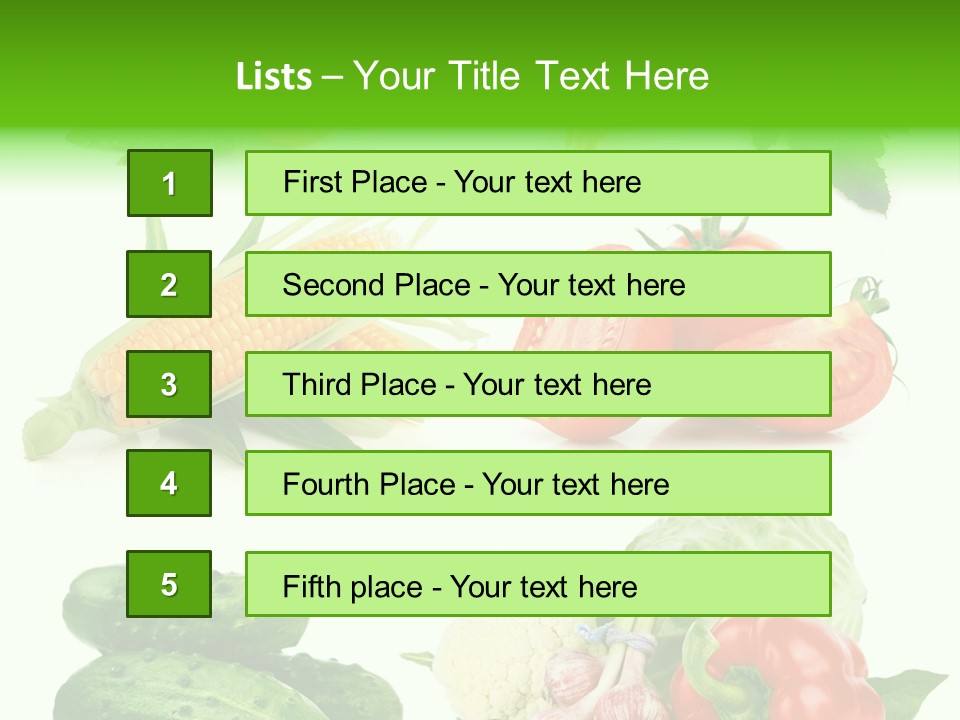 Lists – Your Title Text Here

1

First Place - Your text here

2

Second Place - Your text here

3

Third Place - Your text here

4

Fourth Place - Your text here

5

Fifth place - Your text here